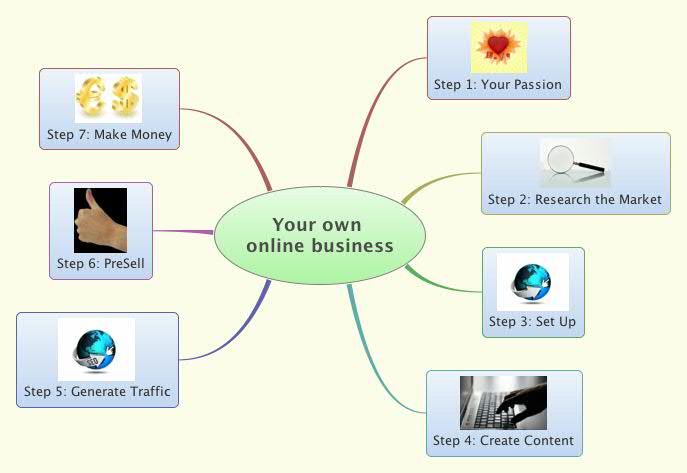 Your own online business

Step 1: Your Passion

Step 2: Research the Market

Step 3: Set Up

Step 4: Create Content

Step 5: Generate Traffic

SEO

Step 6: PreSell

Step 7: Make Money